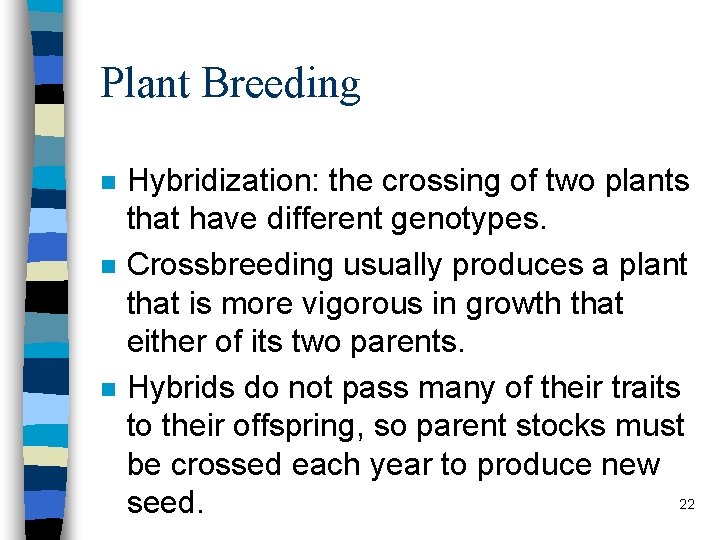 Plant Breeding

Hybridization: the crossing of two plants that have different genotypes.

Crossbreeding usually produces a plant that is more vigorous in growth that either of its two parents.

Hybrids do not pass many of their traits to their offspring, so parent stocks must be crossed each year to produce new seed.

22